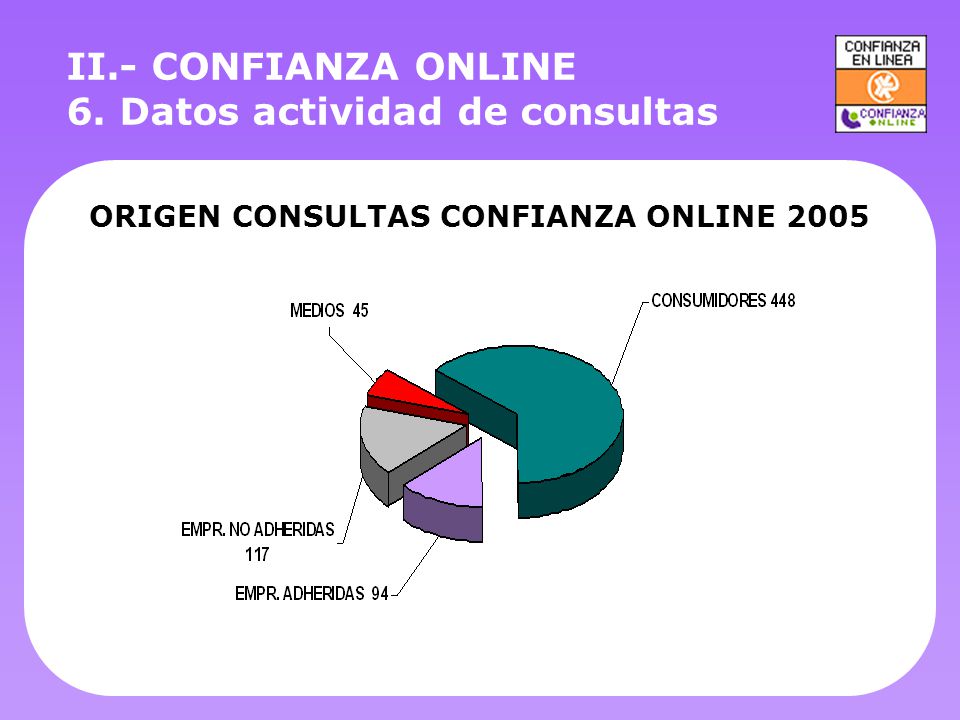 II.- CONFIANZA ONLINE
6. Datos actividad de consultas

CONFIANZA EN LINEA
CONFIANZA ONLINE

ORIGEN CONSULTAS CONFIANZA ONLINE 2005

MEDIOS 45

CONSUMIDORES 448

EMPR. NO ADHERIDAS 117

EMPR. ADHERIDAS 94